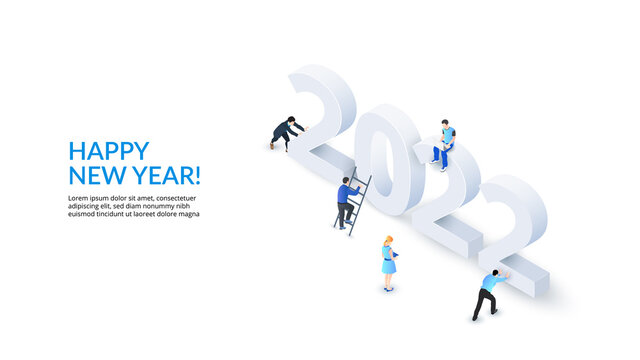 HAPPY
NEW YEAR!

Lorem ipsum dolor sit amet, consectetuer adipiscing elit, sed diam nonummy nibh euismod tincidunt ut laoreet dolore magna

2022